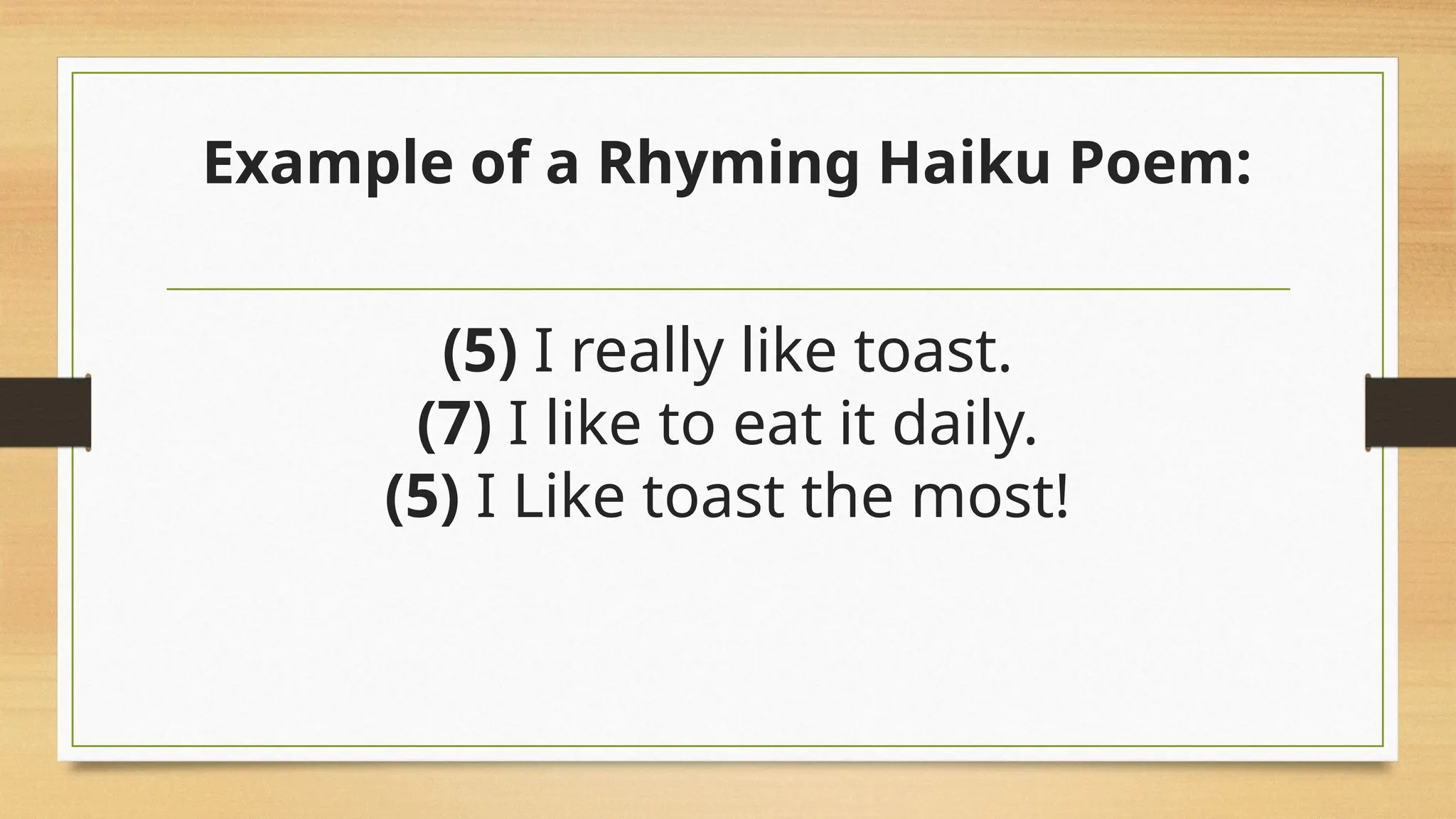 Example of a Rhyming Haiku Poem:

(5) I really like toast.
(7) I like to eat it daily.
(5) I Like toast the most!